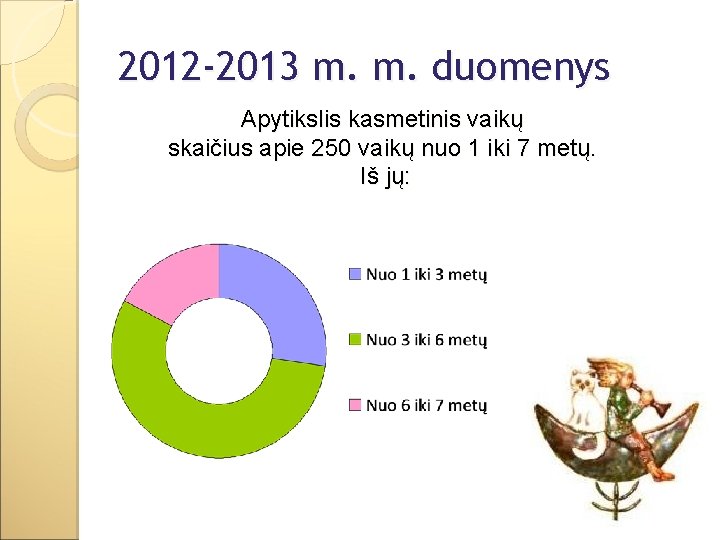 2012-2013 m. m. duomenys

Apytikslis kasmetinis vaikų skaičius apie 250 vaikų nuo 1 iki 7 metų. Iš jų:

Nuo 1 iki 3 metų

Nuo 3 iki 6 metų

Nuo 6 iki 7 metų